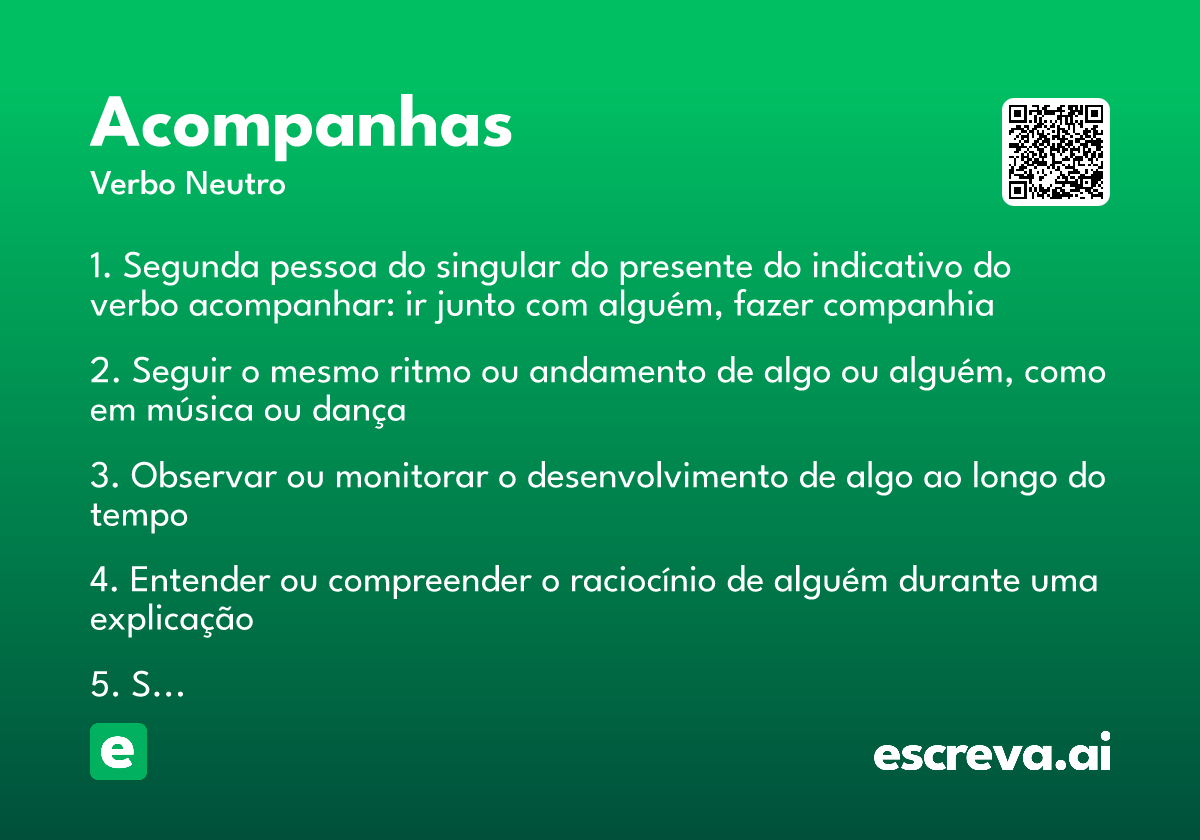 Acompanhas
Verbo Neutro

1. Segunda pessoa do singular do presente do indicativo do verbo acompanhar: ir junto com alguém, fazer companhia

2. Seguir o mesmo ritmo ou andamento de algo ou alguém, como em música ou dança

3. Observar ou monitorar o desenvolvimento de algo ao longo do tempo

4. Entender ou compreender o raciocínio de alguém durante uma explicação

5. S...

e

escreva.ai